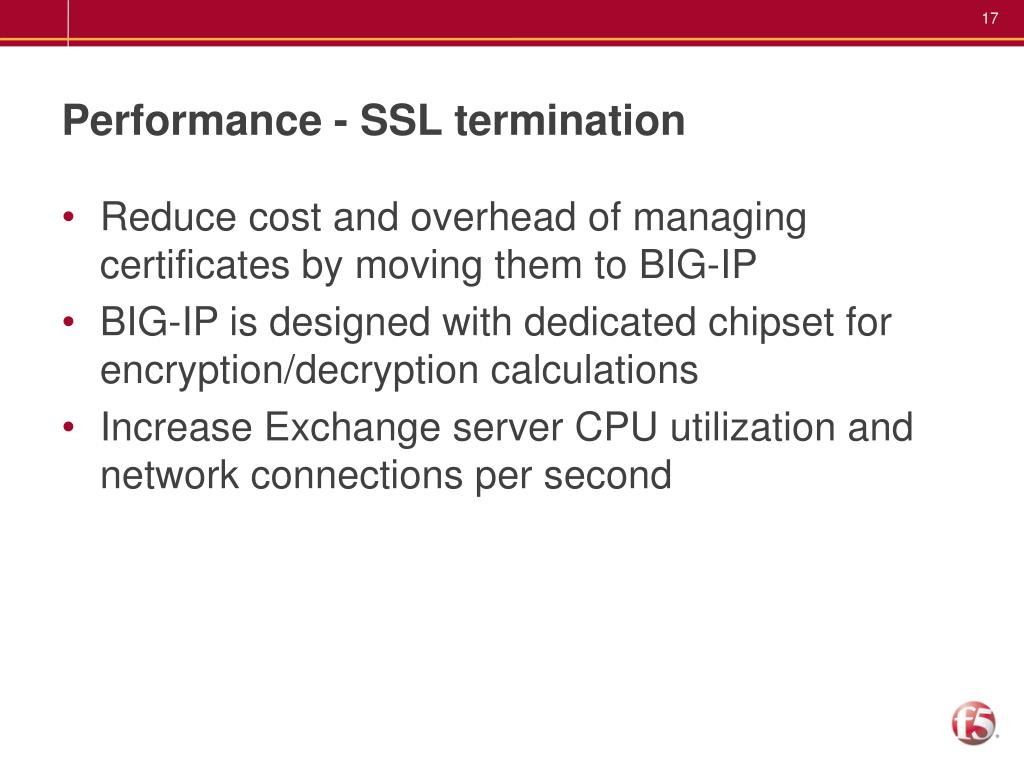 17

Performance - SSL termination

• Reduce cost and overhead of managing certificates by moving them to BIG-IP
• BIG-IP is designed with dedicated chipset for encryption/decryption calculations
• Increase Exchange server CPU utilization and network connections per second

f5